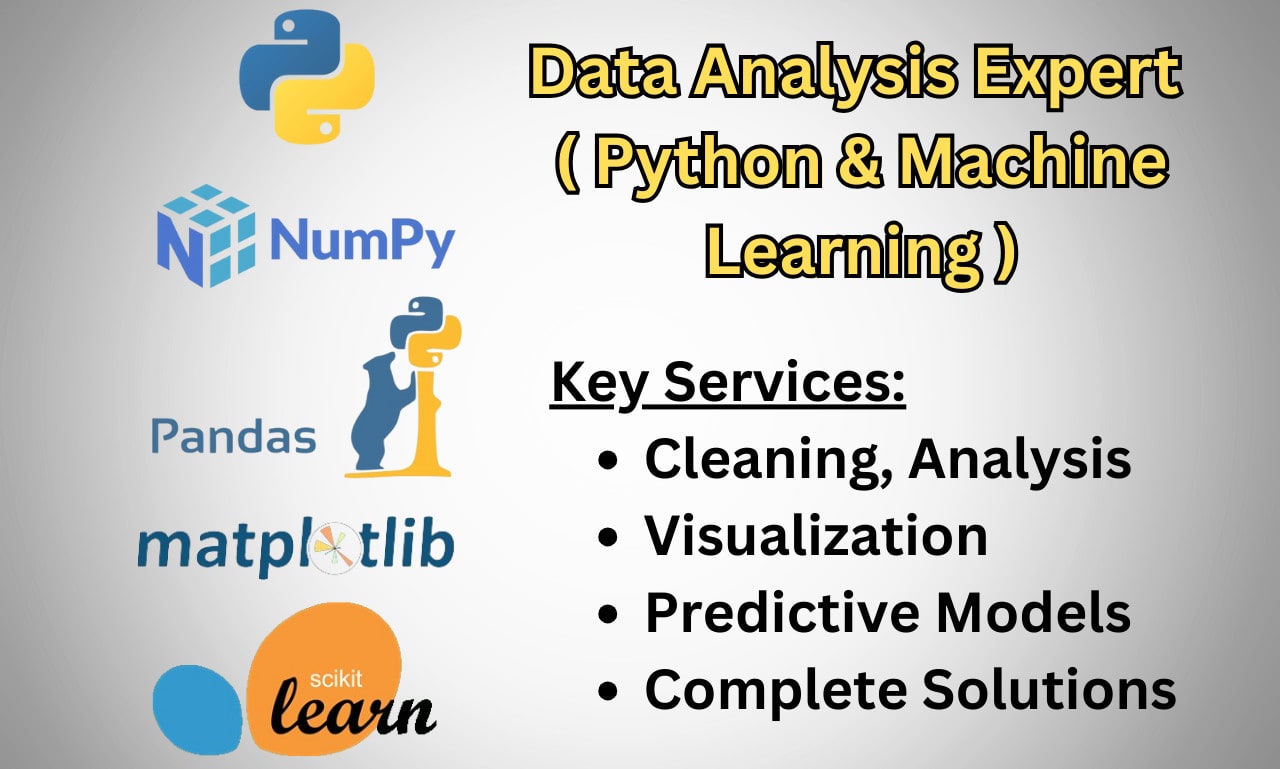 NumPy

Pandas

matplotlib

scikit
learn

Data Analysis Expert ( Python & Machine Learning )

Key Services:
• Cleaning, Analysis
• Visualization
• Predictive Models
• Complete Solutions